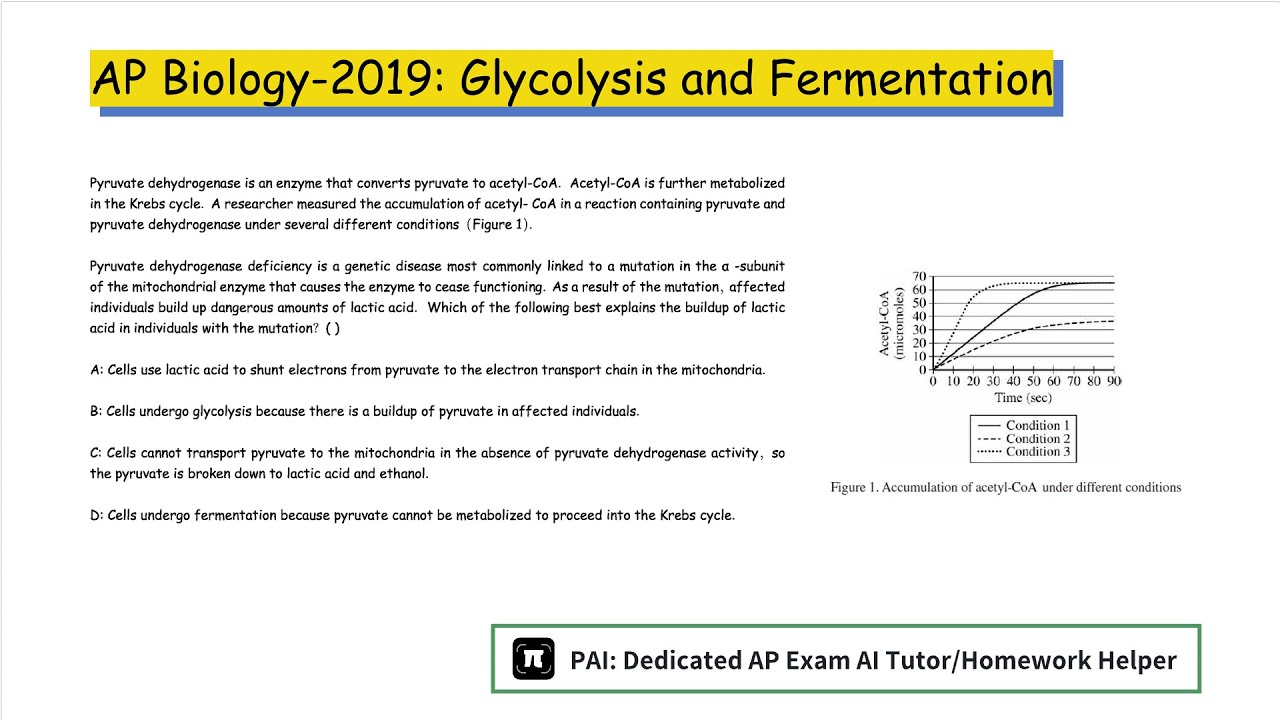 AP Biology-2019: Glycolysis and Fermentation

Pyruvate dehydrogenase is an enzyme that converts pyruvate to acetyl-CoA. Acetyl-CoA is further metabolized in the Krebs cycle. A researcher measured the accumulation of acetyl- CoA in a reaction containing pyruvate and pyruvate dehydrogenase under several different conditions (Figure 1).

Pyruvate dehydrogenase deficiency is a genetic disease most commonly linked to a mutation in the α -subunit of the mitochondrial enzyme that causes the enzyme to cease functioning. As a result of the mutation, affected individuals build up dangerous amounts of lactic acid. Which of the following best explains the buildup of lactic acid in individuals with the mutation? ( )

A: Cells use lactic acid to shunt electrons from pyruvate to the electron transport chain in the mitochondria.

B: Cells undergo glycolysis because there is a buildup of pyruvate in affected individuals.

C: Cells cannot transport pyruvate to the mitochondria in the absence of pyruvate dehydrogenase activity, so the pyruvate is broken down to lactic acid and ethanol.

D: Cells undergo fermentation because pyruvate cannot be metabolized to proceed into the Krebs cycle.

Acetyl-CoA (micromoles)
70
60
50
40
30
20
10
0
0 10 20 30 40 50 60 70 80 90
Time (sec)

Condition 1
Condition 2
Condition 3

Figure 1. Accumulation of acetyl-CoA under different conditions

PAI: Dedicated AP Exam AI Tutor/Homework Helper